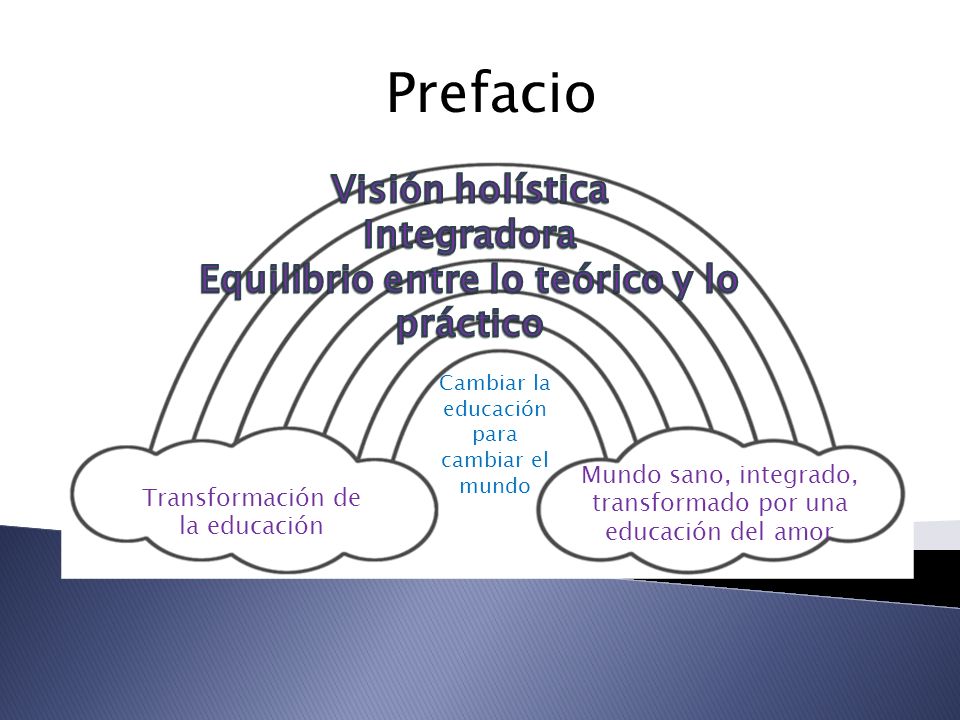 Prefacio

Visión holística
Integradora
Equilibrio entre lo teórico y lo práctico

Cambiar la educación para cambiar el mundo

Transformación de la educación

Mundo sano, integrado, transformado por una educación del amor